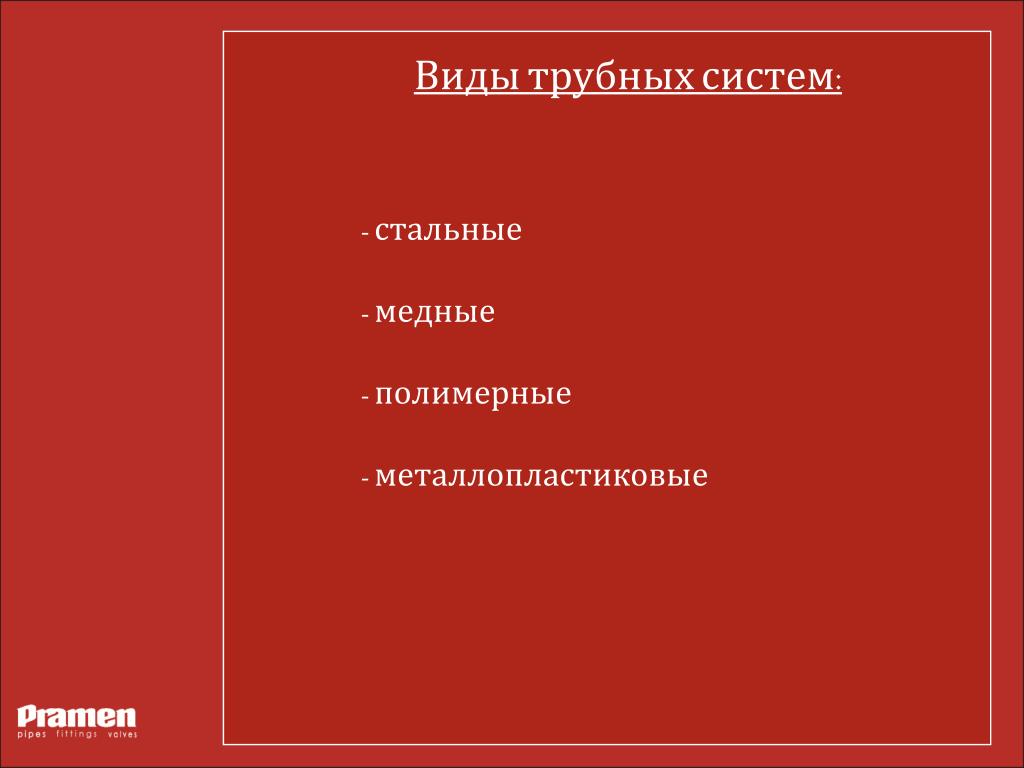 Виды трубных систем:

- стальные

- медные

- полимерные

- металлопластиковые

Pramen
pipes fittings valves